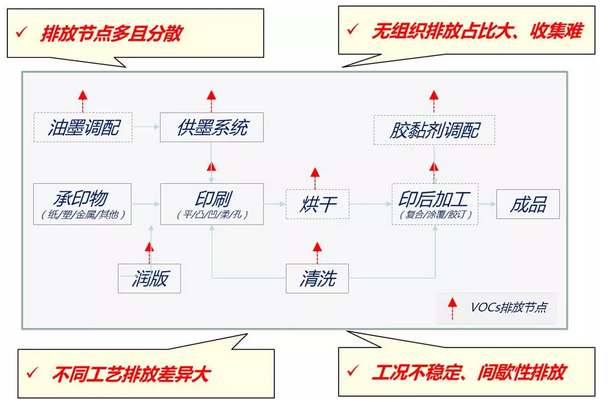 ✓ 排放节点多且分散

✓ 无组织排放占比大、收集难

油墨调配

供墨系统

胶黏剂调配

承印物
（纸/塑/金属/其他）

印刷
（平/凸/凹/柔/孔）

烘干

印后加工
（复合/涂覆/胶订）

成品

润版

清洗

VOCs排放节点

✓ 不同工艺排放差异大

✓ 工况不稳定、间歇性排放